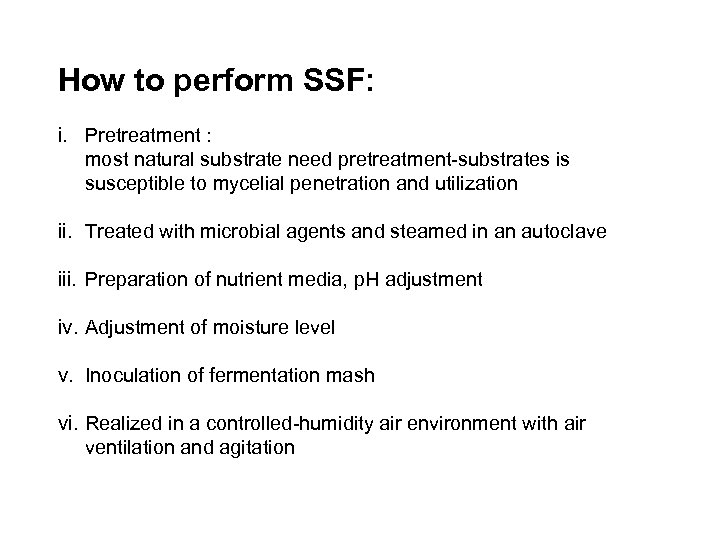 How to perform SSF:

i. Pretreatment :
most natural substrate need pretreatment-substrates is susceptible to mycelial penetration and utilization

ii. Treated with microbial agents and steamed in an autoclave

iii. Preparation of nutrient media, pH adjustment

iv. Adjustment of moisture level

v. Inoculation of fermentation mash

vi. Realized in a controlled-humidity air environment with air ventilation and agitation